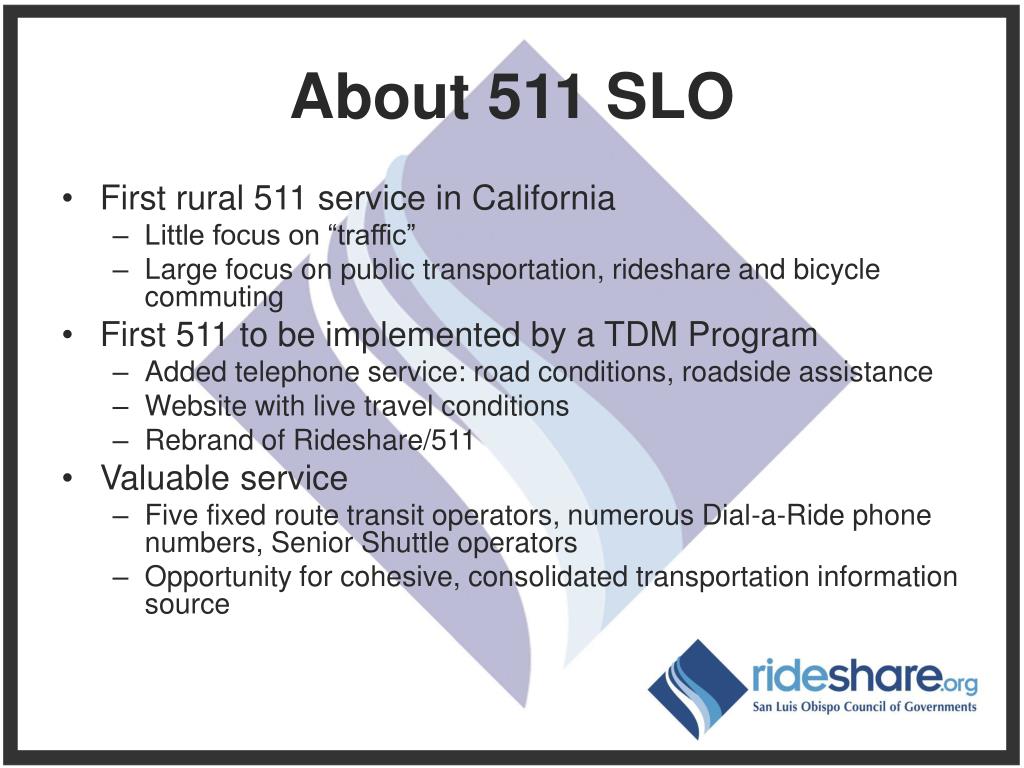 About 511 SLO

• First rural 511 service in California
 – Little focus on “traffic”
 – Large focus on public transportation, rideshare and bicycle commuting
• First 511 to be implemented by a TDM Program
 – Added telephone service: road conditions, roadside assistance
 – Website with live travel conditions
 – Rebrand of Rideshare/511
• Valuable service
 – Five fixed route transit operators, numerous Dial-a-Ride phone numbers, Senior Shuttle operators
 – Opportunity for cohesive, consolidated transportation information source

rideshare.org
San Luis Obispo Council of Governments